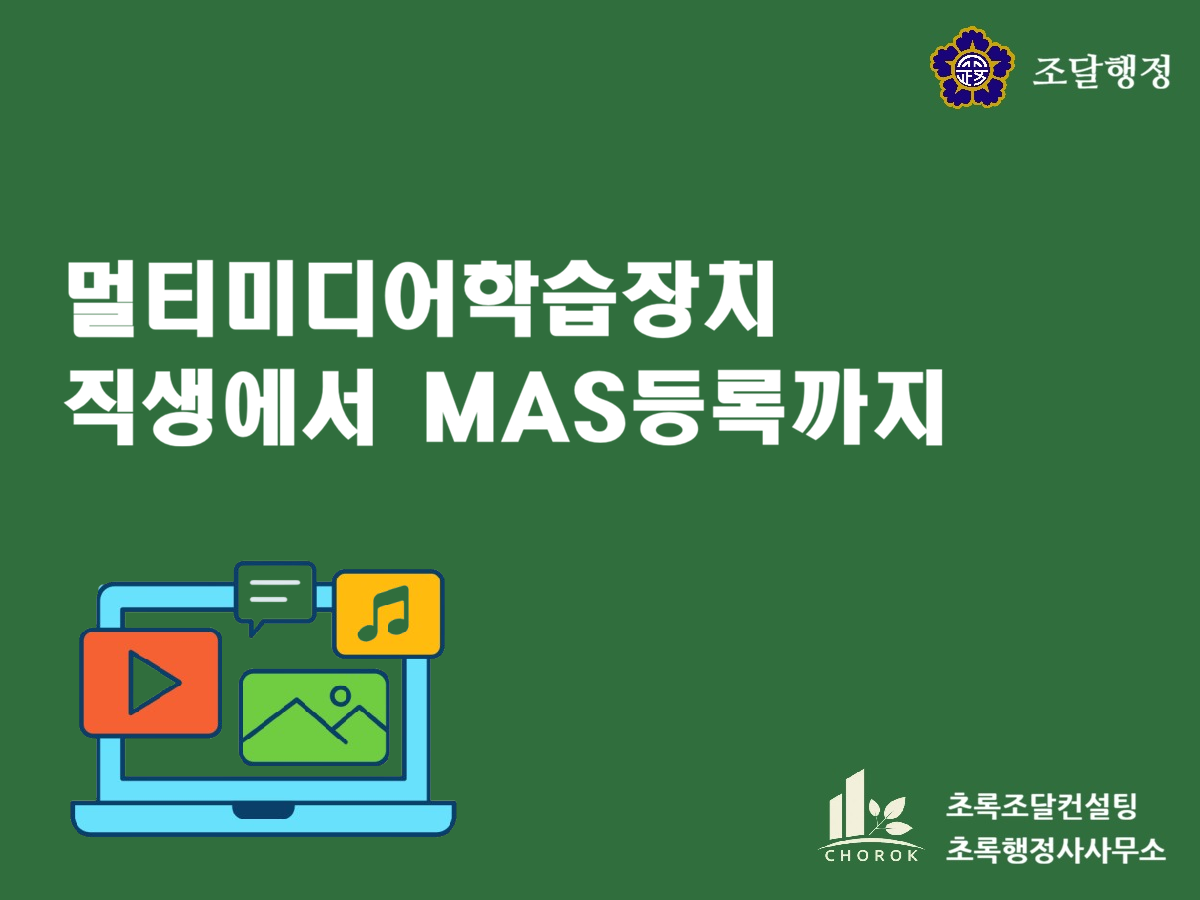 조달행정

멀티미디어학습장치
직생에서 MAS등록까지

CHOROK
초록조달컨설팅
초록행정사사무소